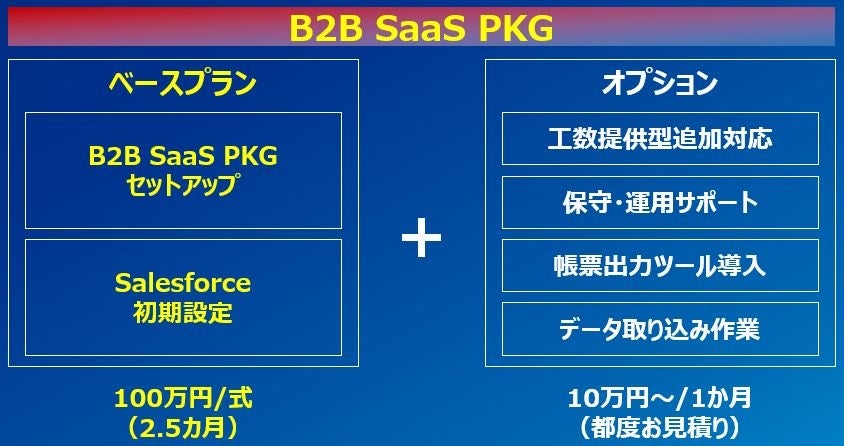 B2B SaaS PKG

ベースプラン

B2B SaaS PKG
セットアップ

Salesforce
初期設定

100万円/式
（2.5カ月）

+

オプション

工数提供型追加対応

保守・運用サポート

帳票出力ツール導入

データ取り込み作業

10万円～/1か月
（都度お見積り）